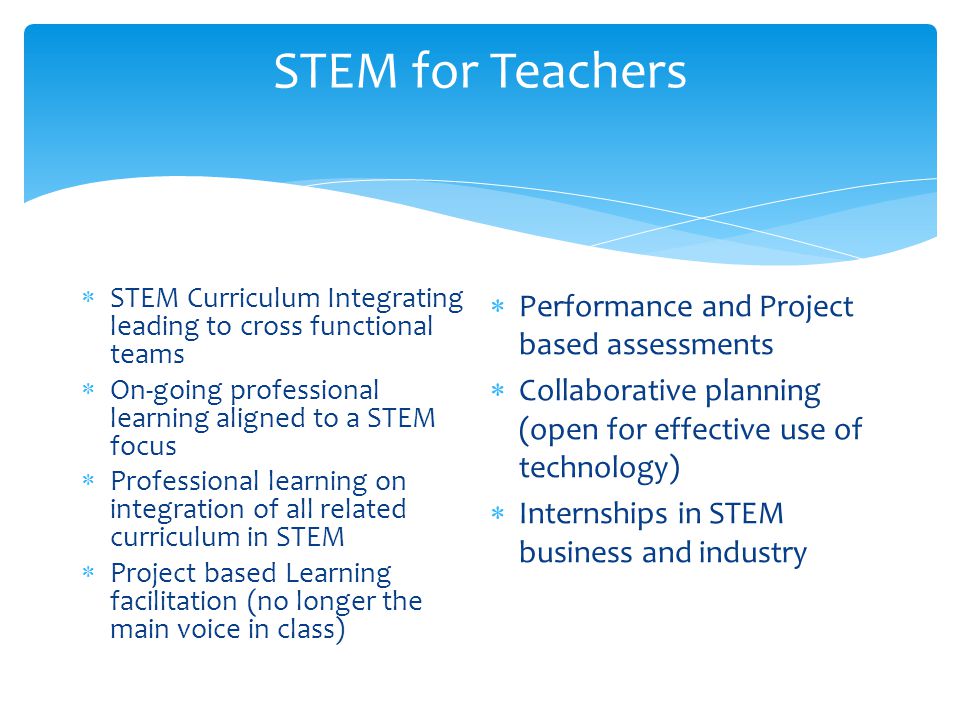 STEM for Teachers

* STEM Curriculum Integrating leading to cross functional teams
* On-going professional learning aligned to a STEM focus
* Professional learning on integration of all related curriculum in STEM
* Project based Learning facilitation (no longer the main voice in class)

* Performance and Project based assessments
* Collaborative planning (open for effective use of technology)
* Internships in STEM business and industry